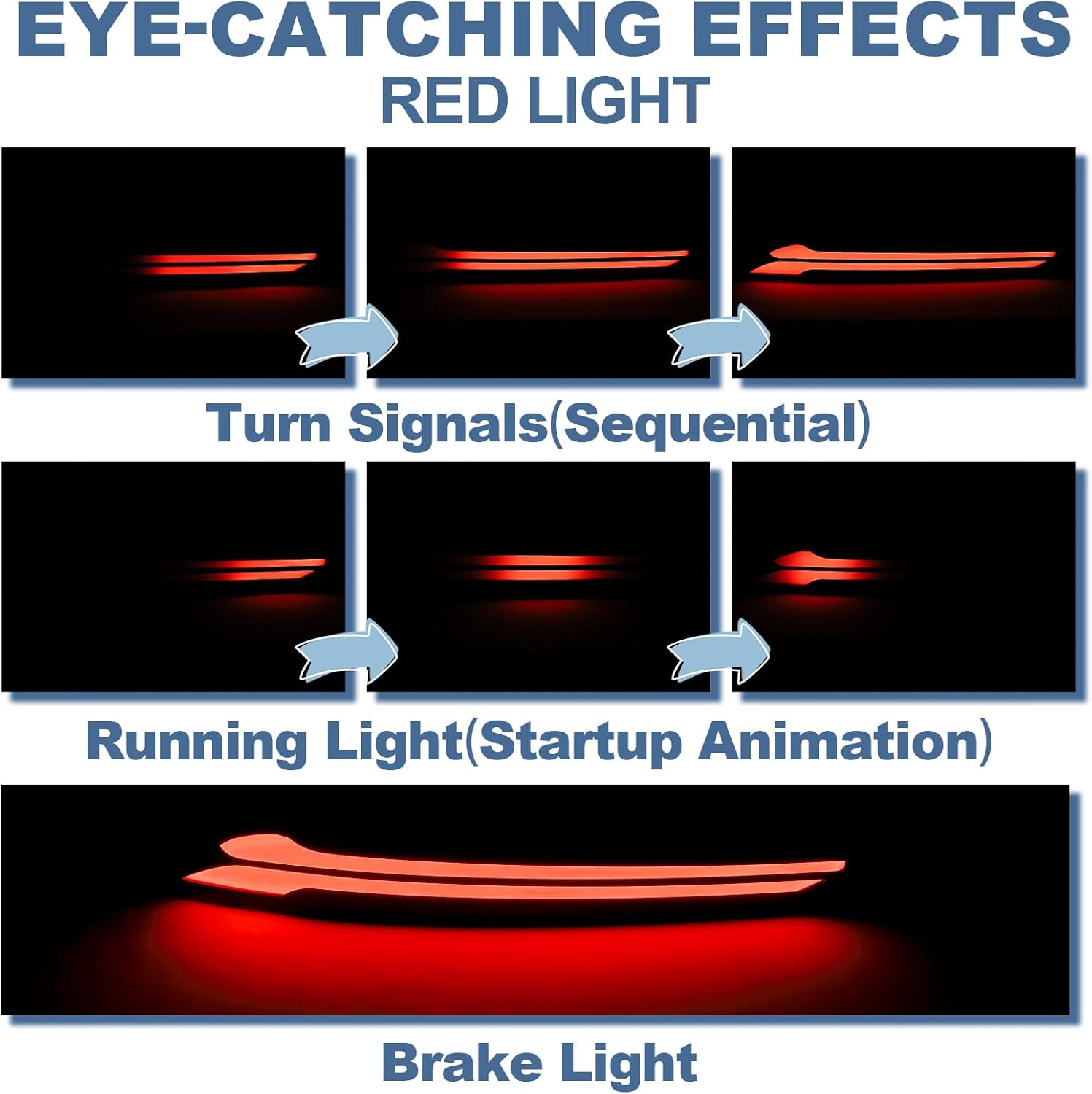 EYE-CATCHING EFFECTS
RED LIGHT

Turn Signals(Sequential)

Running Light(Startup Animation)

Brake Light